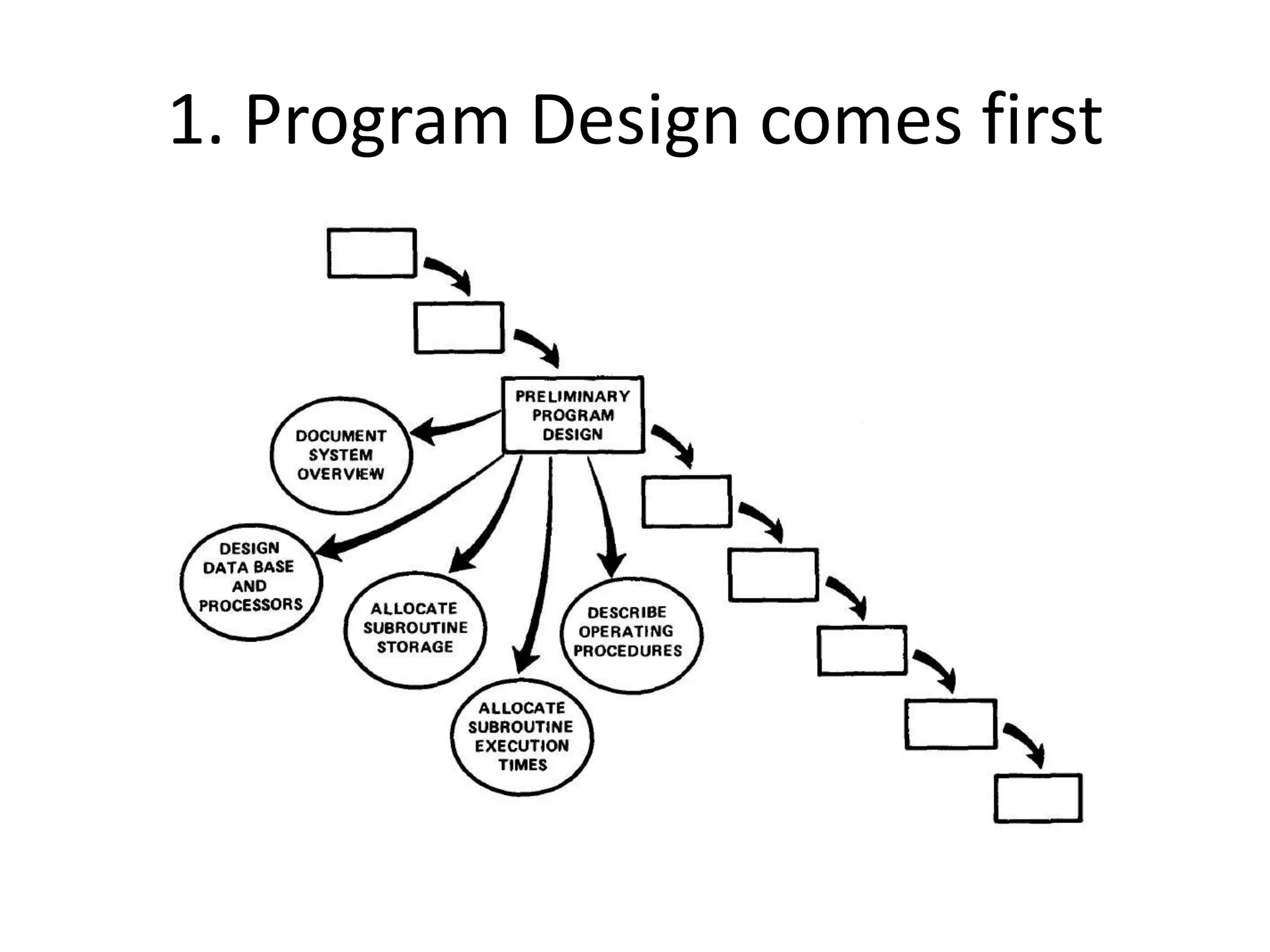 1. Program Design comes first

PRELIMINARY PROGRAM DESIGN

DOCUMENT SYSTEM OVERVIEW

DESIGN DATA BASE AND PROCESSORS

ALLOCATE SUBROUTINE STORAGE

ALLOCATE SUBROUTINE EXECUTION TIMES

DESCRIBE OPERATING PROCEDURES